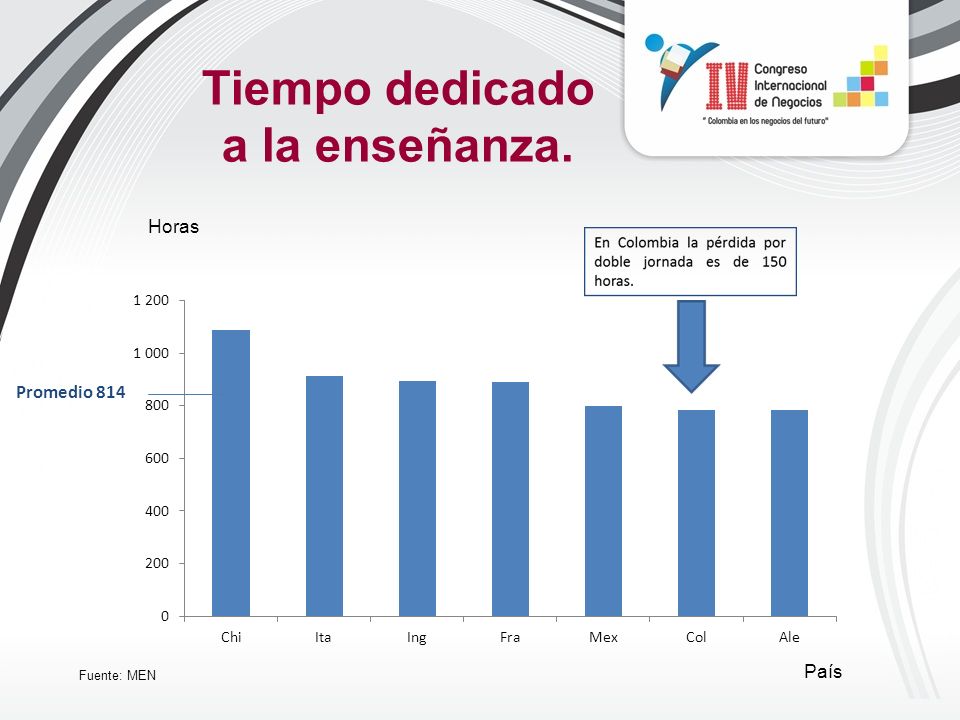 Tiempo dedicado a la enseñanza.

IV Congreso Internacional de Negocios
" Colombia en los negocios del futuro"

Horas

En Colombia la pérdida por doble jornada es de 150 horas.

Promedio 814

1 200
1 000
800
600
400
200
0

Chi
Ita
Ing
Fra
Mex
Col
Ale

País

Fuente: MEN